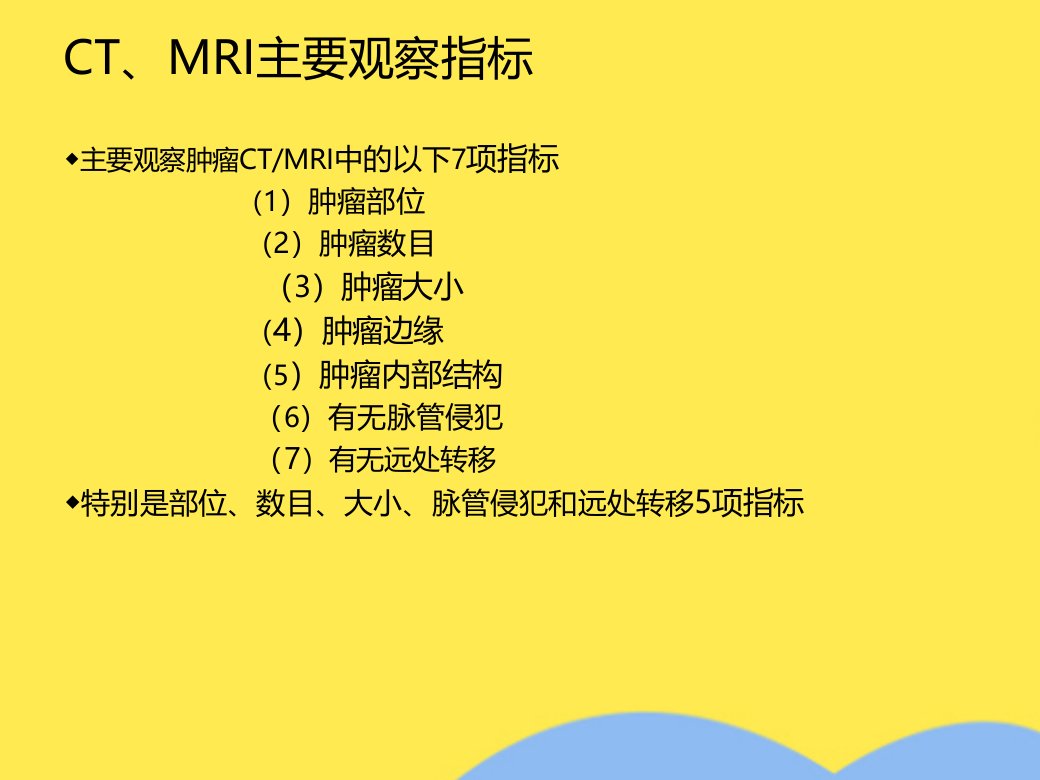 CT、MRI主要观察指标

◆主要观察肿瘤CT/MRI中的以下7项指标

（1）肿瘤部位

（2）肿瘤数目

（3）肿瘤大小

（4）肿瘤边缘

（5）肿瘤内部结构

（6）有无脉管侵犯

（7）有无远处转移

◆特别是部位、数目、大小、脉管侵犯和远处转移5项指标